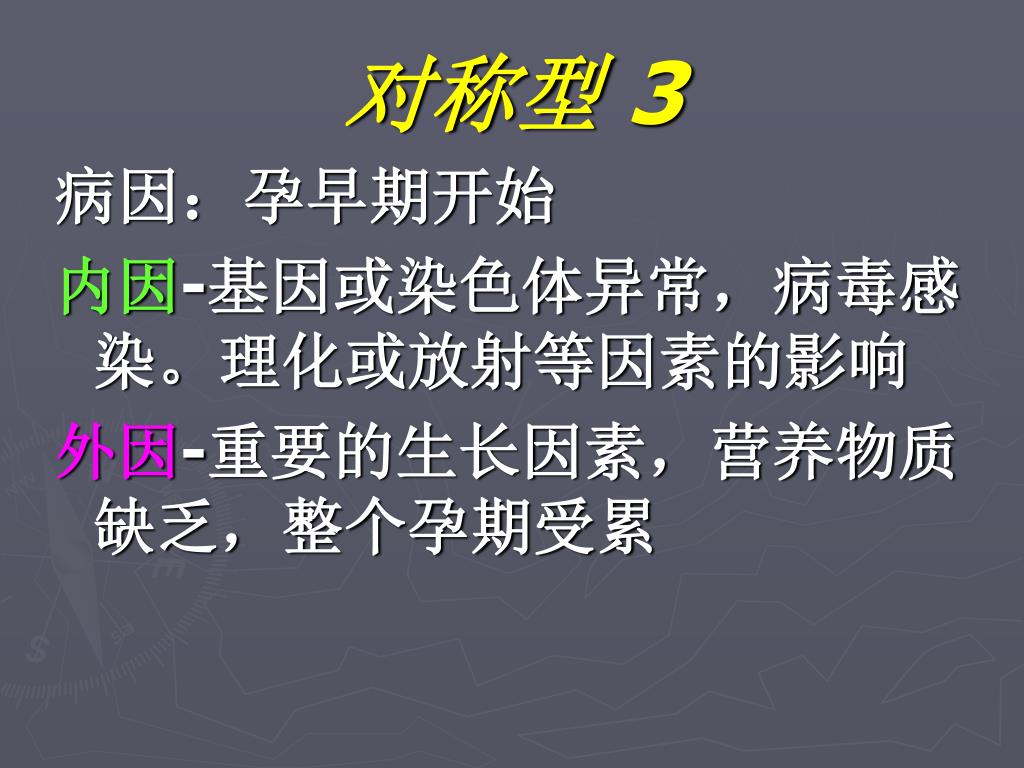 对称型 3

病因：孕早期开始

内因-基因或染色体异常，病毒感染。理化或放射等因素的影响

外因-重要的生长因素，营养物质缺乏，整个孕期受累